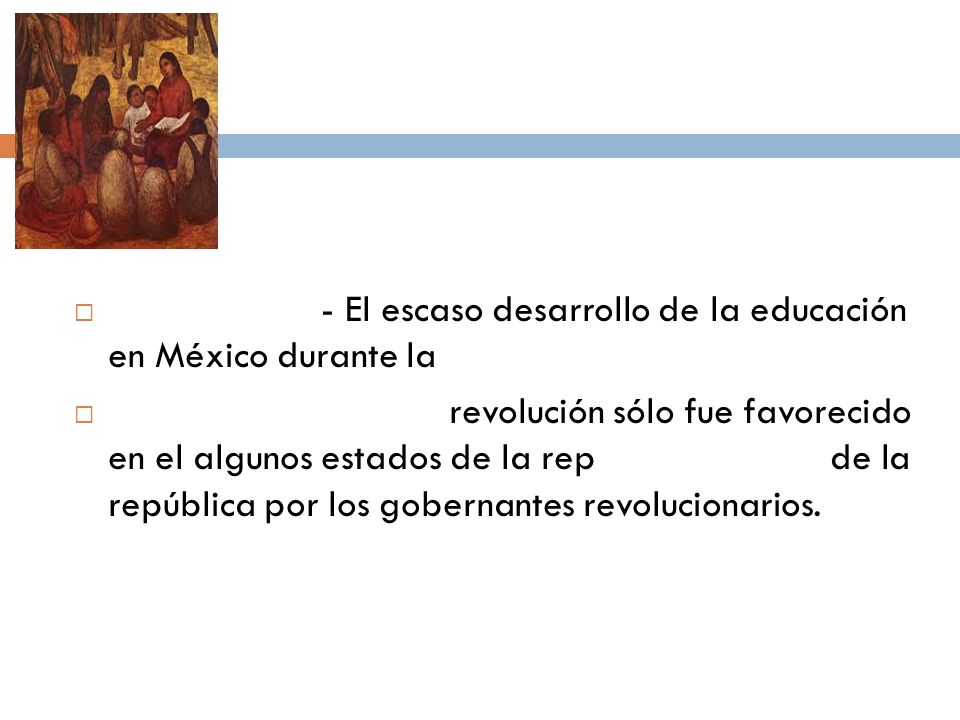 - El escaso desarrollo de la educación en México durante la

revolución sólo fue favorecido en el algunos estados de la rep de la república por los gobernantes revolucionarios.